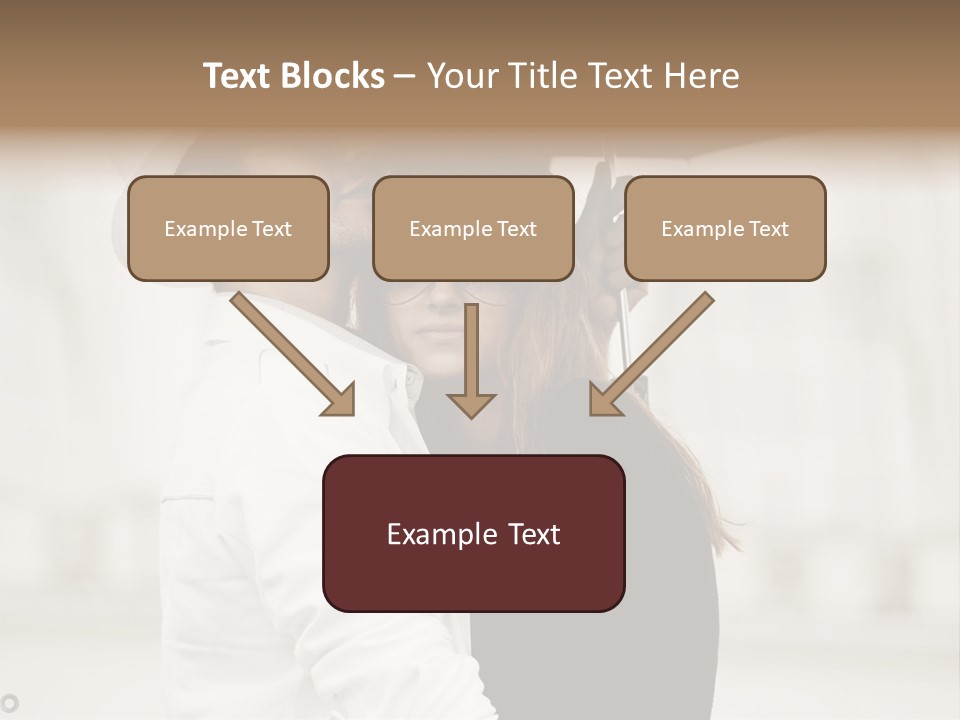 Text Blocks – Your Title Text Here

Example Text

Example Text

Example Text

Example Text